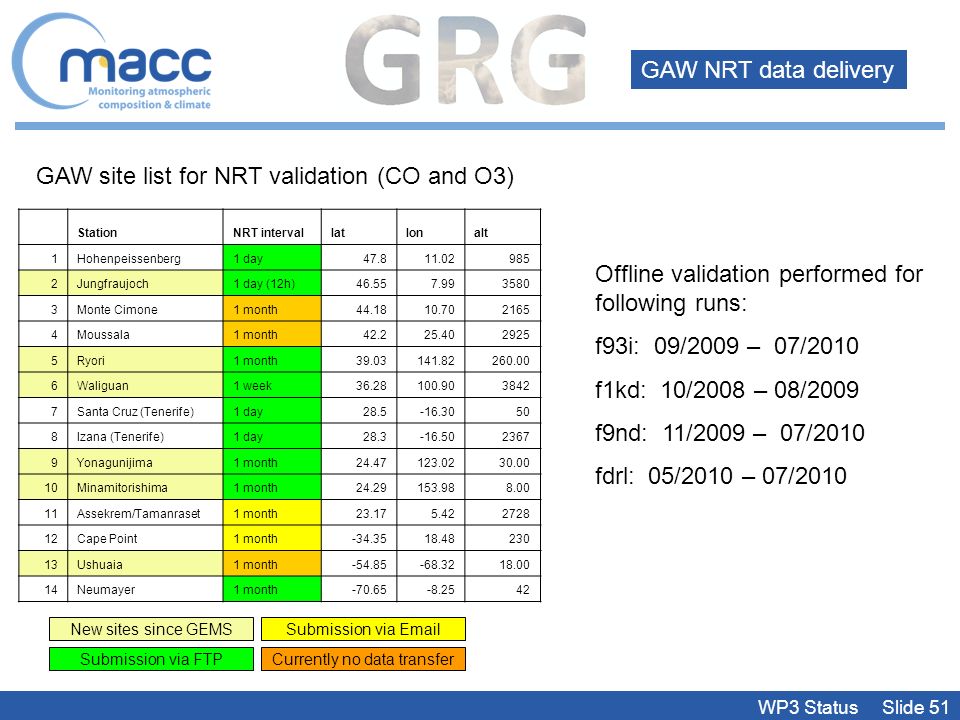 macc
Monitoring atmospheric composition & climate

GRG

GAW NRT data delivery

GAW site list for NRT validation (CO and O3)

| | Station | NRT interval | lat | lon | alt |
|---|---|---|---|---|---|
| 1 | Hohenpeissenberg | 1 day | 47.8 | 11.02 | 985 |
| 2 | Jungfraujoch | 1 day (12h) | 46.55 | 7.99 | 3580 |
| 3 | Monte Cimone | 1 month | 44.18 | 10.70 | 2165 |
| 4 | Moussala | 1 month | 42.2 | 25.40 | 2925 |
| 5 | Ryori | 1 month | 39.03 | 141.82 | 260.00 |
| 6 | Waliguan | 1 week | 36.28 | 100.90 | 3842 |
| 7 | Santa Cruz (Tenerife) | 1 day | 28.5 | -16.30 | 50 |
| 8 | Izana (Tenerife) | 1 day | 28.3 | -16.50 | 2367 |
| 9 | Yonagunijima | 1 month | 24.47 | 123.02 | 30.00 |
| 10 | Minamitorishima | 1 month | 24.29 | 153.98 | 8.00 |
| 11 | Assekrem/Tamanraset | 1 month | 23.17 | 5.42 | 2728 |
| 12 | Cape Point | 1 month | -34.35 | 18.48 | 230 |
| 13 | Ushuaia | 1 month | -54.85 | -68.32 | 18.00 |
| 14 | Neumayer | 1 month | -70.65 | -8.25 | 42 |

New sites since GEMS
Submission via Email
Submission via FTP
Currently no data transfer

Offline validation performed for following runs:

f93i: 09/2009 – 07/2010

f1kd: 10/2008 – 08/2009

f9nd: 11/2009 – 07/2010

fdrl: 05/2010 – 07/2010

WP3 Status Slide 51